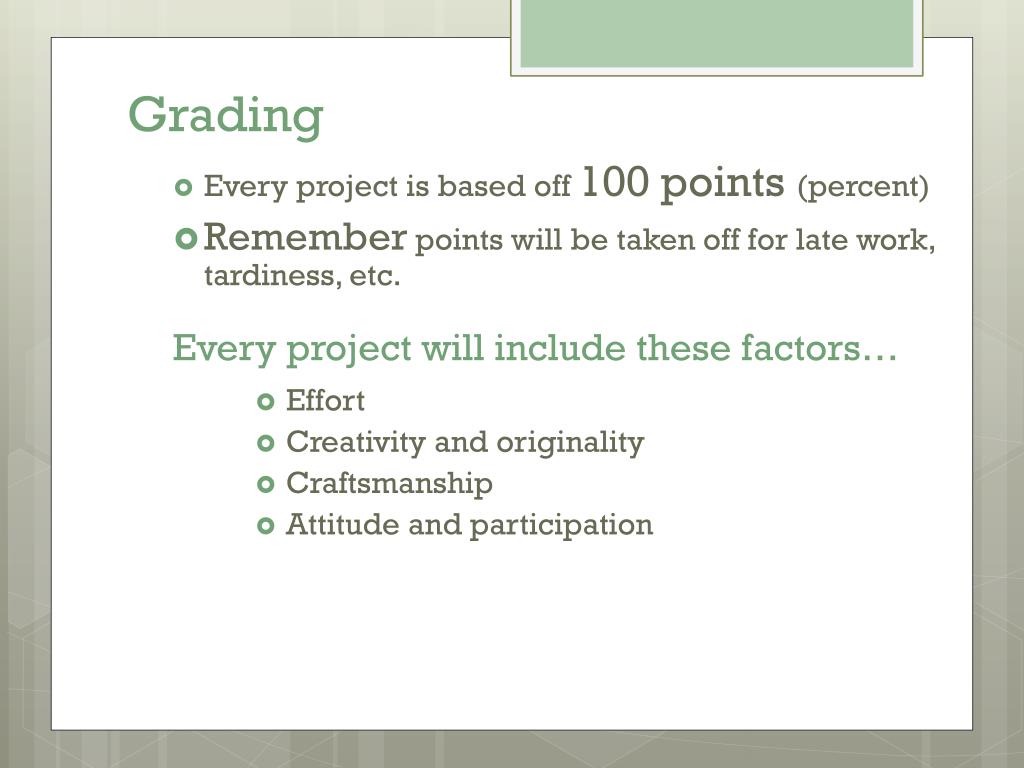 Grading

Every project is based off 100 points (percent)

Remember points will be taken off for late work, tardiness, etc.

Every project will include these factors…

Effort

Creativity and originality

Craftsmanship

Attitude and participation